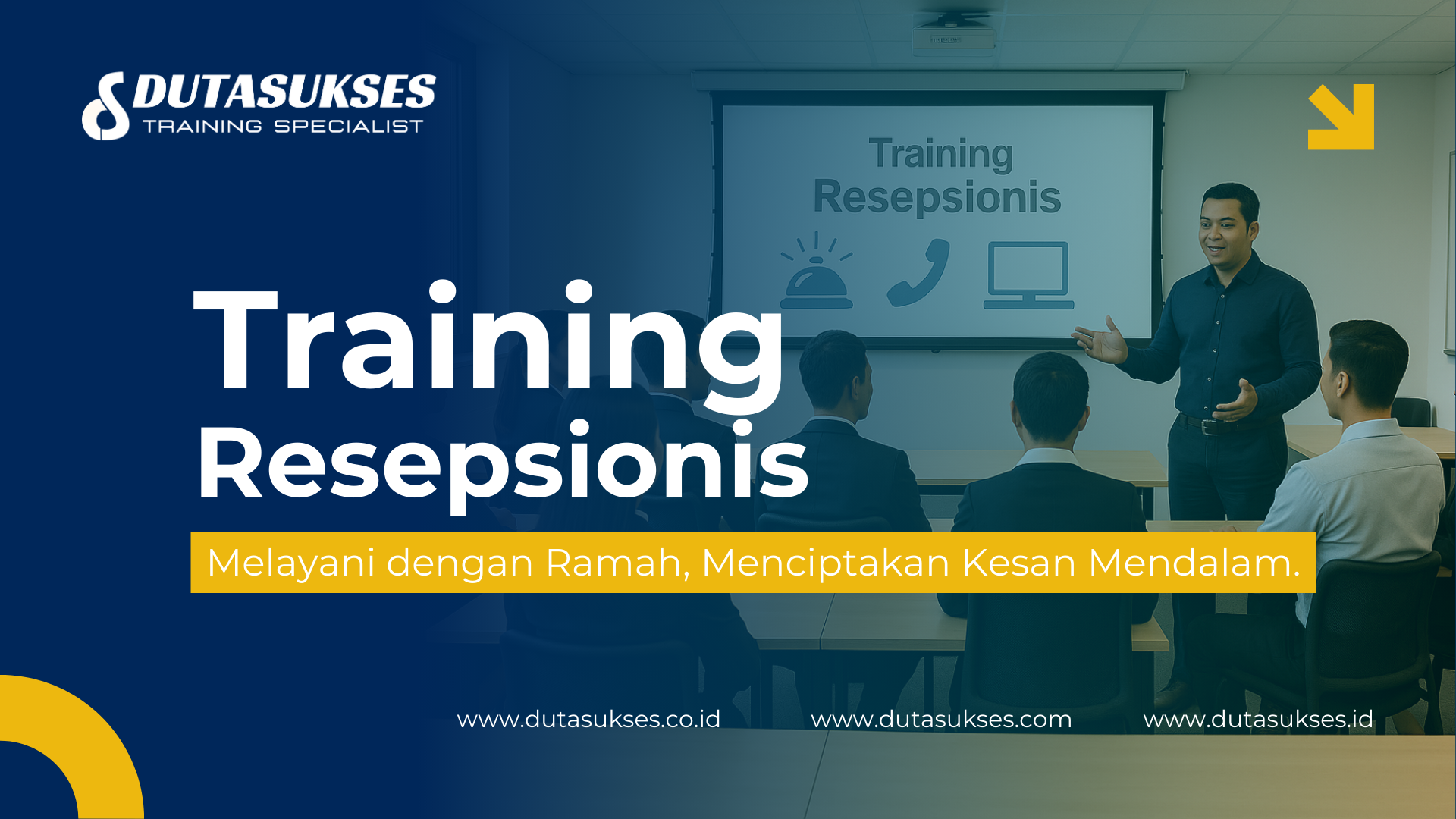 DUTASUKSES
TRAINING SPECIALIST

Training
Resepsionis

Training
Resepsionis

Melayani dengan Ramah, Menciptakan Kesan Mendalam.

www.dutasukses.co.id www.dutasukses.com www.dutasukses.id